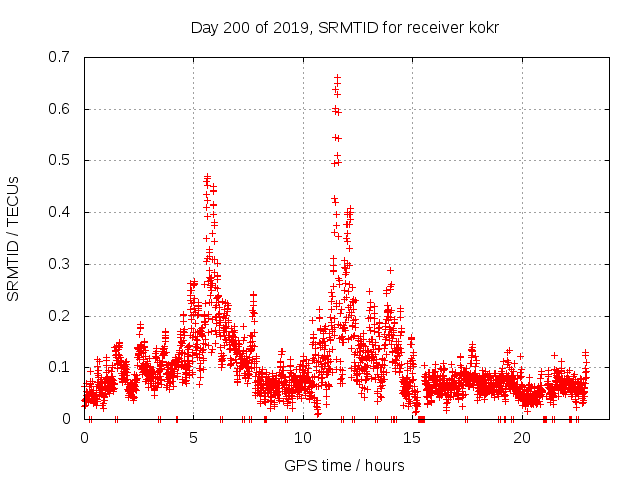 Day 200 of 2019, SRMTID for receiver kokr

SRMTID / TECUs

0.7
0.6
0.5
0.4
0.3
0.2
0.1
0

0
5
10
15
20

GPS time / hours